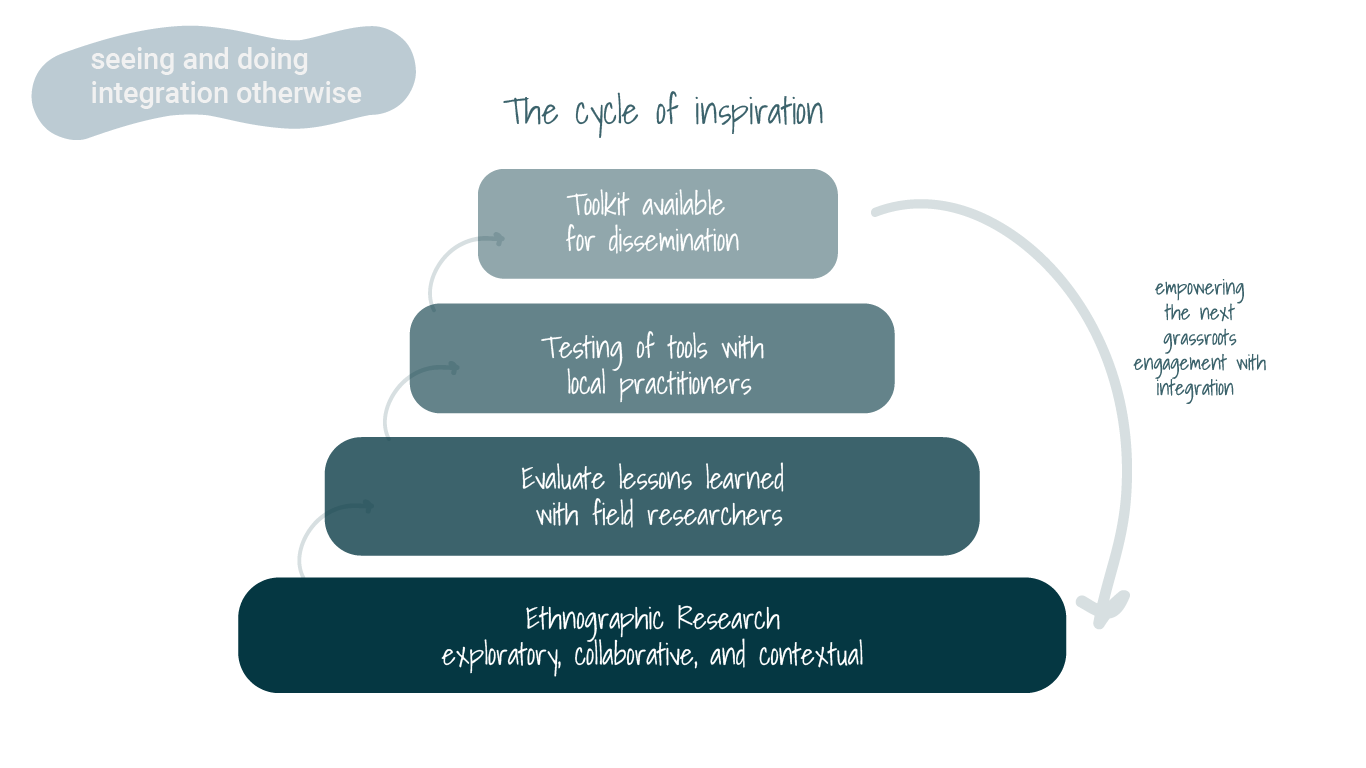 seeing and doing integration otherwise

The cycle of inspiration

Toolkit available for dissemination

Testing of tools with local practitioners

Evaluate lessons learned with field researchers

Ethnographic Research exploratory, collaborative, and contextual

empowering the next grassroots engagement with integration